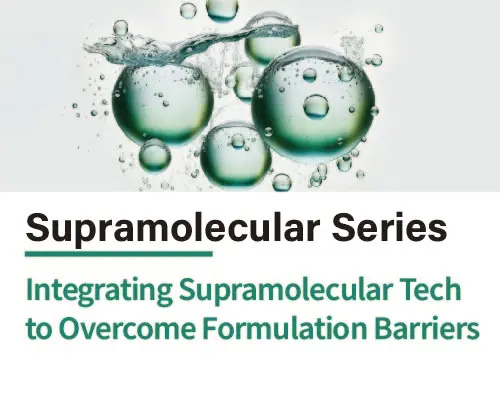 Supramolecular Series

Integrating Supramolecular Tech to Overcome Formulation Barriers